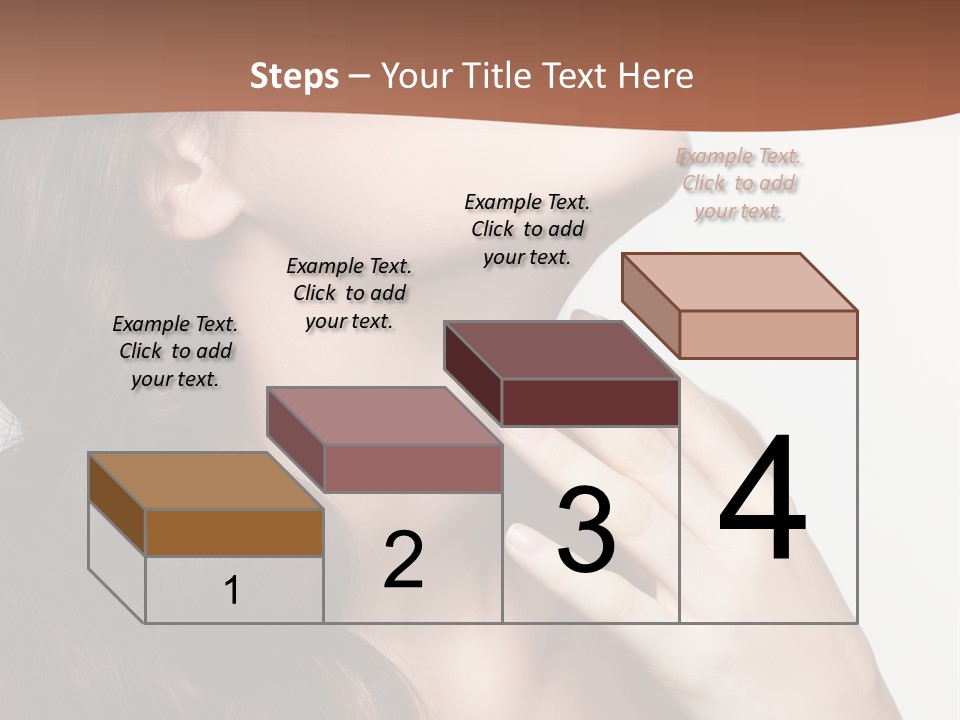 Steps – Your Title Text Here

Example Text. Click to add your text.

Example Text. Click to add your text.

Example Text. Click to add your text.

Example Text. Click to add your text.

1

2

3

4